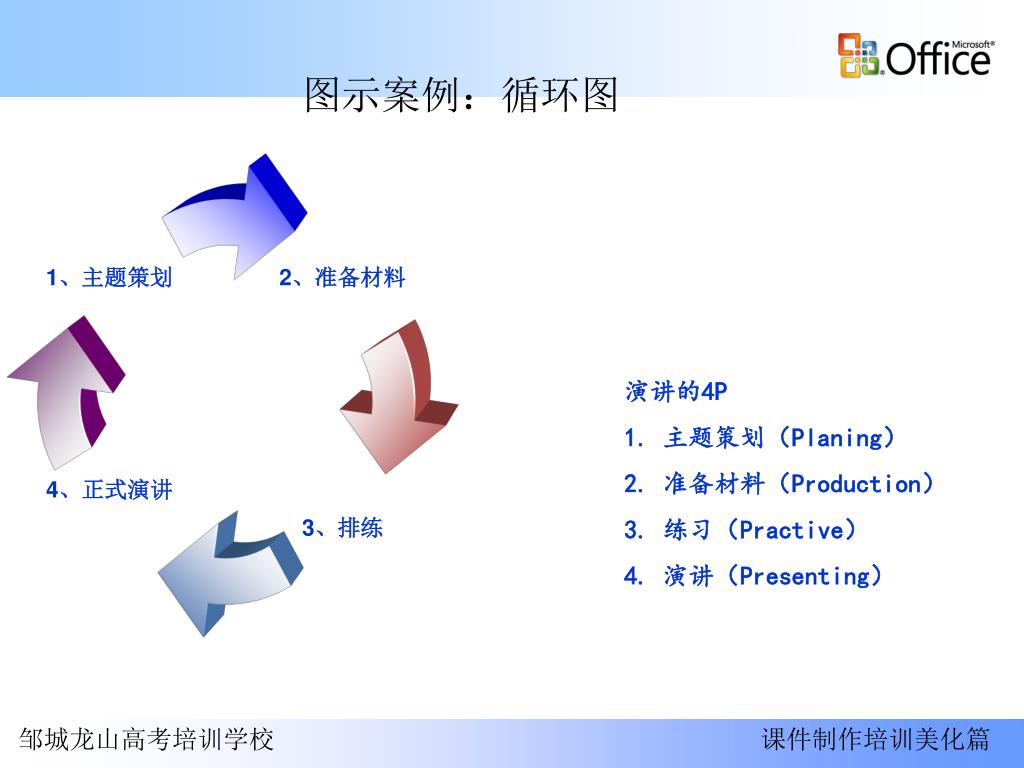 Microsoft® Office

图示案例：循环图

1、主题策划

2、准备材料

3、排练

4、正式演讲

演讲的4P

1. 主题策划（Planing）

2. 准备材料（Production）

3. 练习（Practive）

4. 演讲（Presenting）

邹城龙山高考培训学校

课件制作培训美化篇